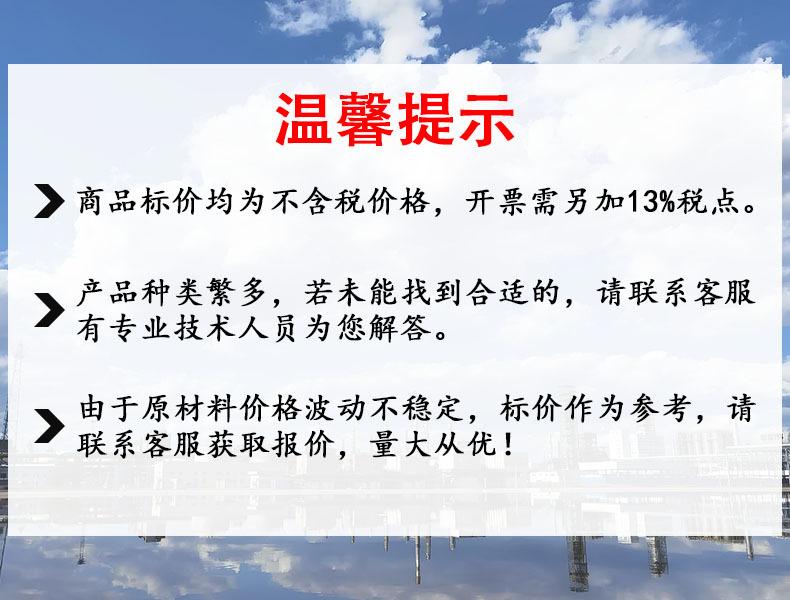 温馨提示

商品标价均为不含税价格，开票需另加13%税点。

产品种类繁多，若未能找到合适的，请联系客服有专业技术人员为您解答。

由于原材料价格波动不稳定，标价作为参考，请联系客服获取报价，量大从优！